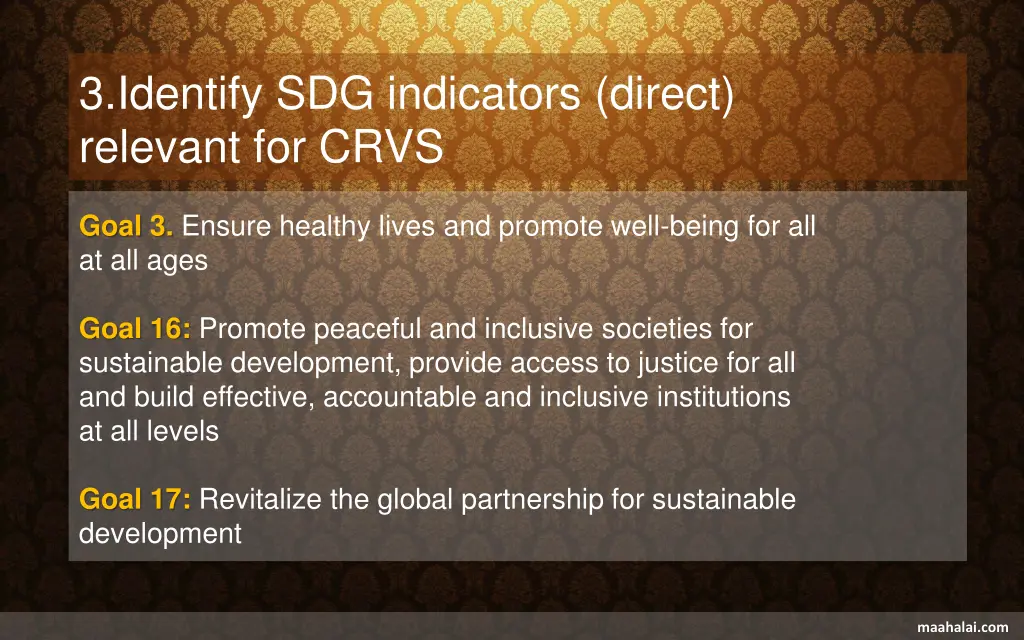 3.Identify SDG indicators (direct) relevant for CRVS

Goal 3. Ensure healthy lives and promote well-being for all at all ages

Goal 16: Promote peaceful and inclusive societies for sustainable development, provide access to justice for all and build effective, accountable and inclusive institutions at all levels

Goal 17: Revitalize the global partnership for sustainable development

maahalai.com